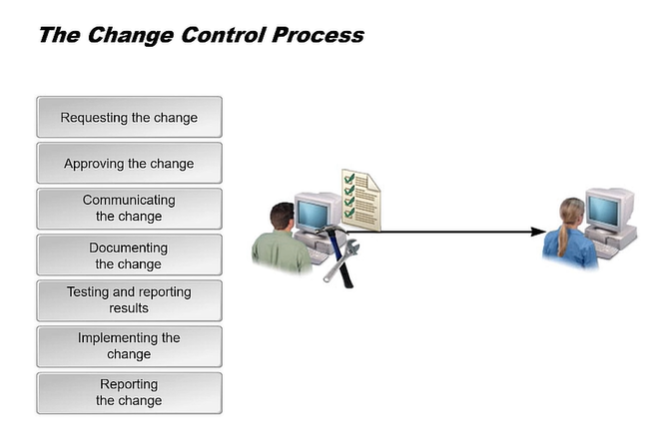 The Change Control Process

Requesting the change

Approving the change

Communicating the change

Documenting the change

Testing and reporting results

Implementing the change

Reporting the change